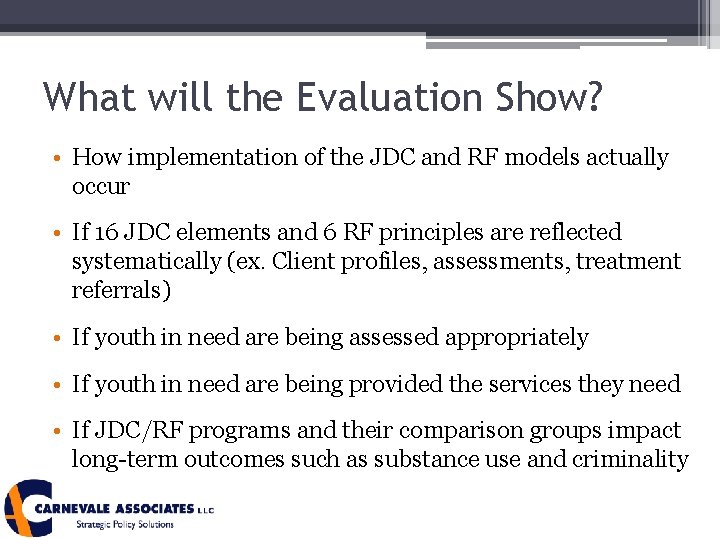 What will the Evaluation Show?

• How implementation of the JDC and RF models actually occur

• If 16 JDC elements and 6 RF principles are reflected systematically (ex. Client profiles, assessments, treatment referrals)

• If youth in need are being assessed appropriately

• If youth in need are being provided the services they need

• If JDC/RF programs and their comparison groups impact long-term outcomes such as substance use and criminality

CARNEVALE ASSOCIATES LLC
Strategic Policy Solutions